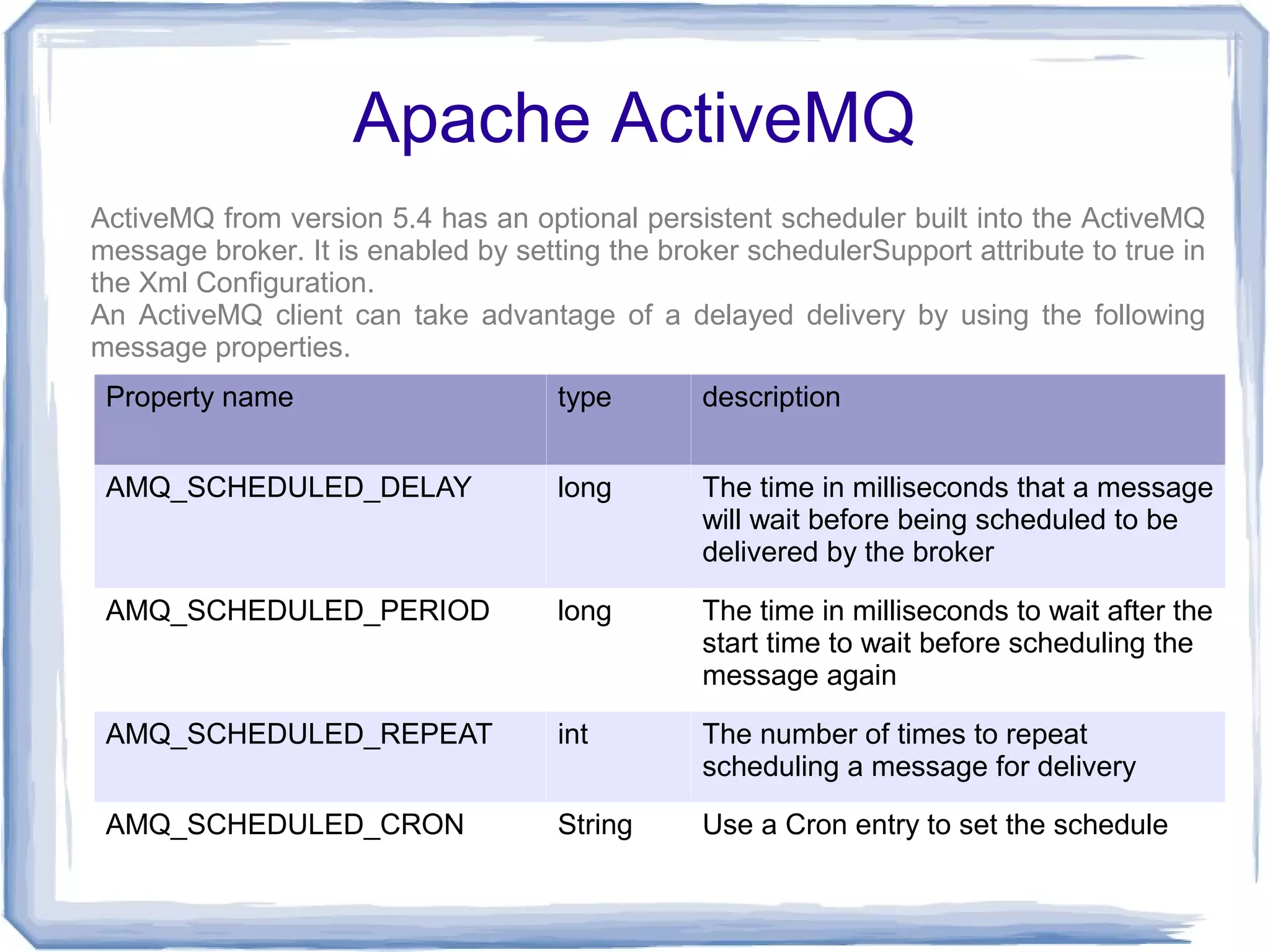 Apache ActiveMQ

ActiveMQ from version 5.4 has an optional persistent scheduler built into the ActiveMQ message broker. It is enabled by setting the broker schedulerSupport attribute to true in the Xml Configuration.
An ActiveMQ client can take advantage of a delayed delivery by using the following message properties.

| Property name | type | description |
|---|---|---|
| AMQ_SCHEDULED_DELAY | long | The time in milliseconds that a message will wait before being scheduled to be delivered by the broker |
| AMQ_SCHEDULED_PERIOD | long | The time in milliseconds to wait after the start time to wait before scheduling the message again |
| AMQ_SCHEDULED_REPEAT | int | The number of times to repeat scheduling a message for delivery |
| AMQ_SCHEDULED_CRON | String | Use a Cron entry to set the schedule |